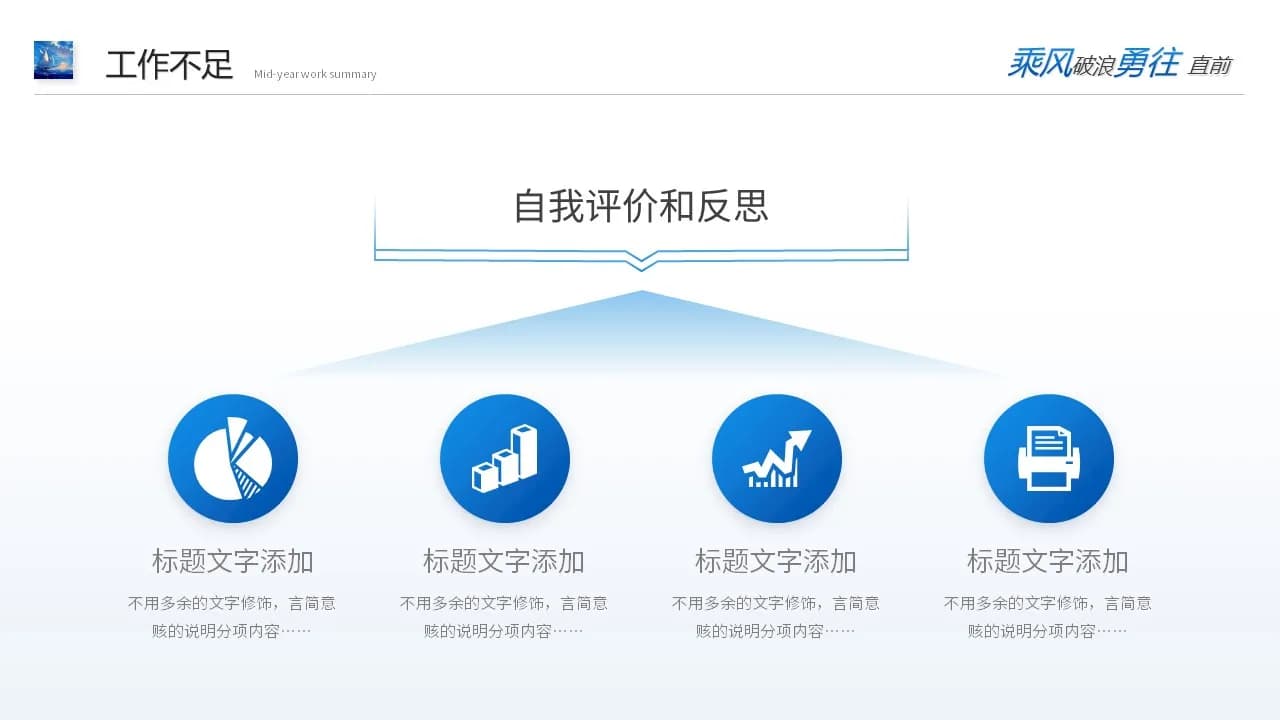 工作不足 Mid-year work summary

乘风破浪勇往直前

自我评价和反思

标题文字添加

不用多余的文字修饰，言简意赅的说明分项内容……

标题文字添加

不用多余的文字修饰，言简意赅的说明分项内容……

标题文字添加

不用多余的文字修饰，言简意赅的说明分项内容……

标题文字添加

不用多余的文字修饰，言简意赅的说明分项内容……